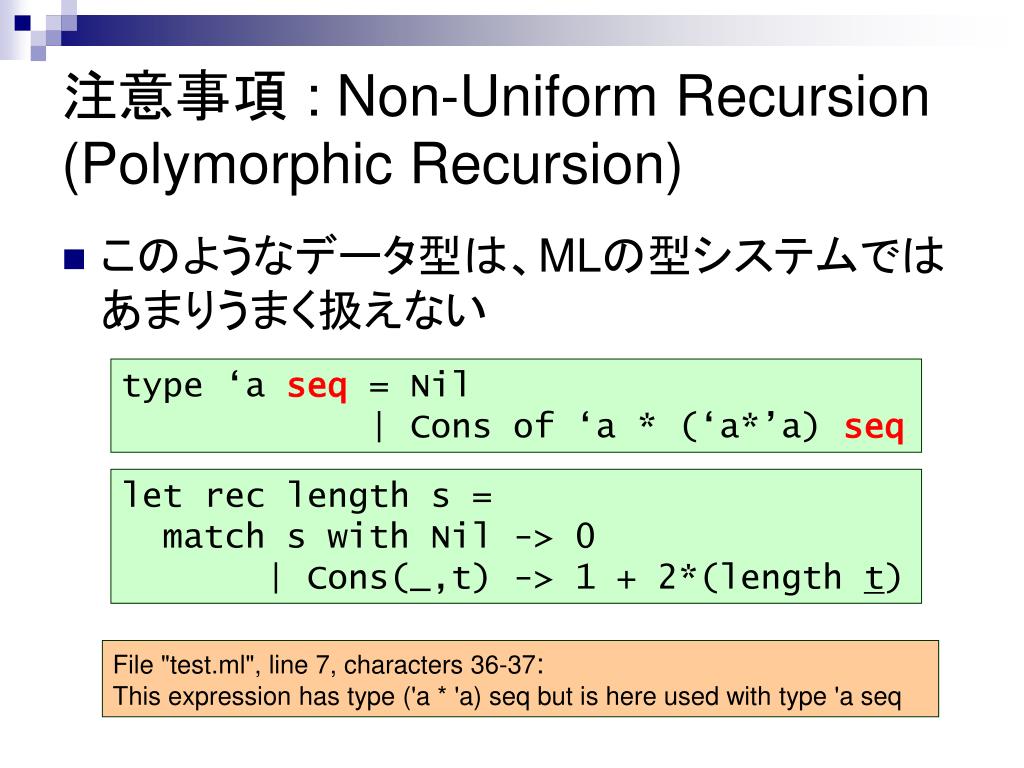 注意事項 : Non-Uniform Recursion (Polymorphic Recursion)

■ このようなデータ型は、MLの型システムではあまりうまく扱えない

type ‘a seq = Nil
            | Cons of ‘a * (‘a*’a) seq

let rec length s =
  match s with Nil -> 0
       | Cons(_,t) -> 1 + 2*(length t)

File "test.ml", line 7, characters 36-37:
This expression has type ('a * 'a) seq but is here used with type 'a seq